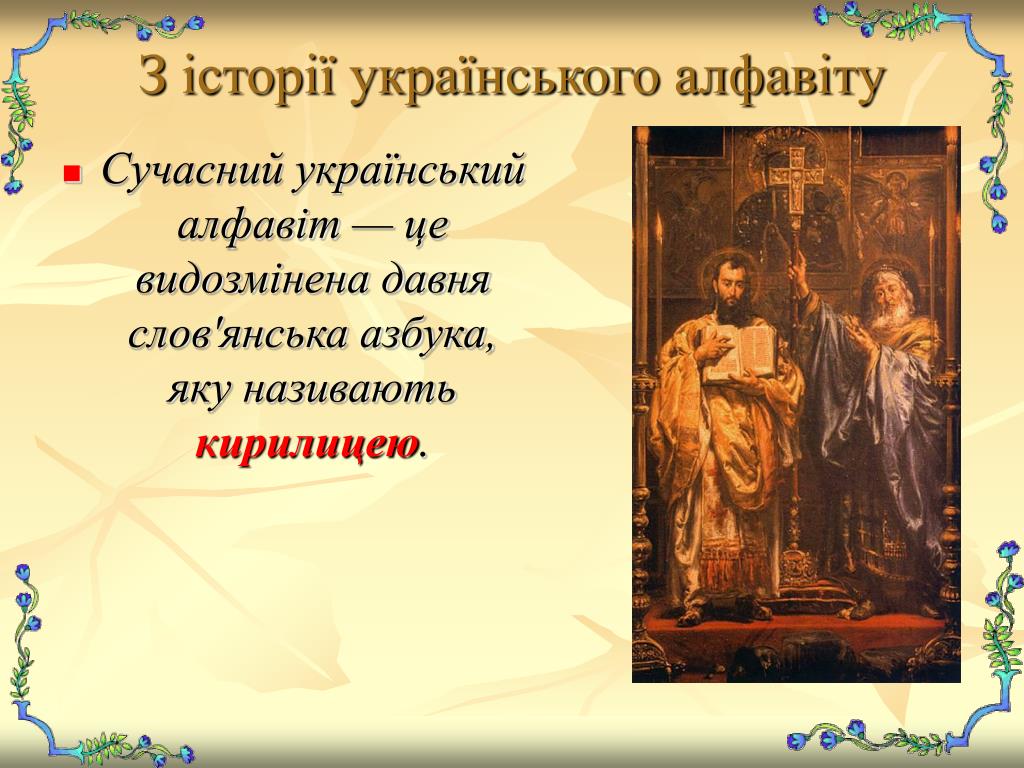 З історії українського алфавіту

Сучасний український алфавіт — це видозмінена давня слов'янська азбука, яку називають кирилицею.